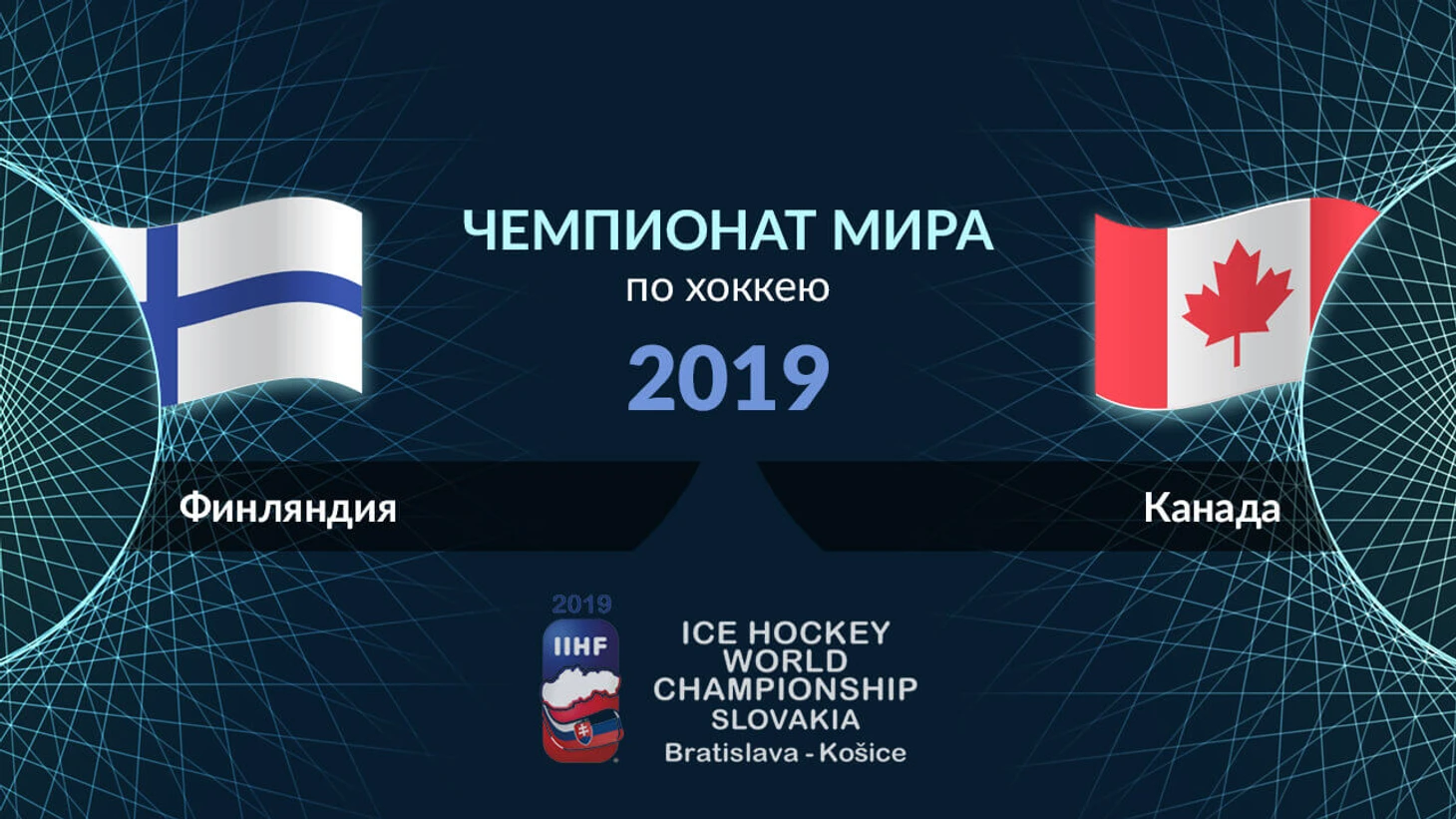 ЧЕМПИОНАТ МИРА
по хоккею
2019

Финляндия

Канада

2019
IIHF

ICE HOCKEY
WORLD
CHAMPIONSHIP
SLOVAKIA
Bratislava - Košice